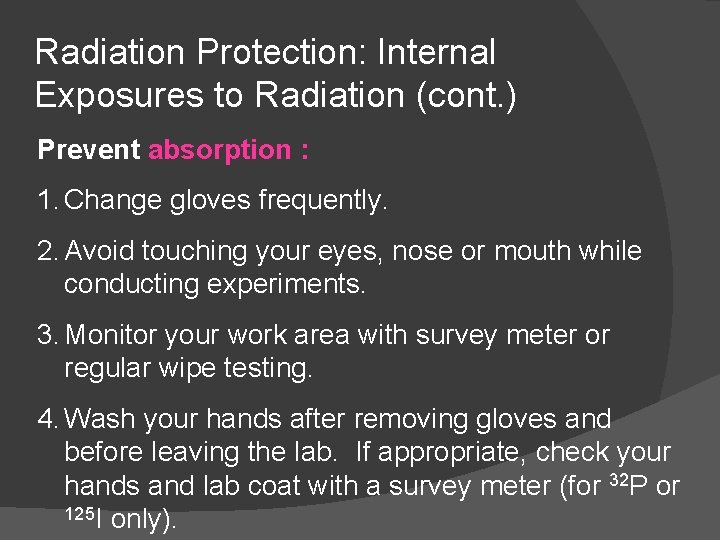 Radiation Protection: Internal Exposures to Radiation (cont.)

Prevent absorption :

1. Change gloves frequently.

2. Avoid touching your eyes, nose or mouth while conducting experiments.

3. Monitor your work area with survey meter or regular wipe testing.

4. Wash your hands after removing gloves and before leaving the lab. If appropriate, check your hands and lab coat with a survey meter (for $^{32}P$ or $^{125}I$ only).